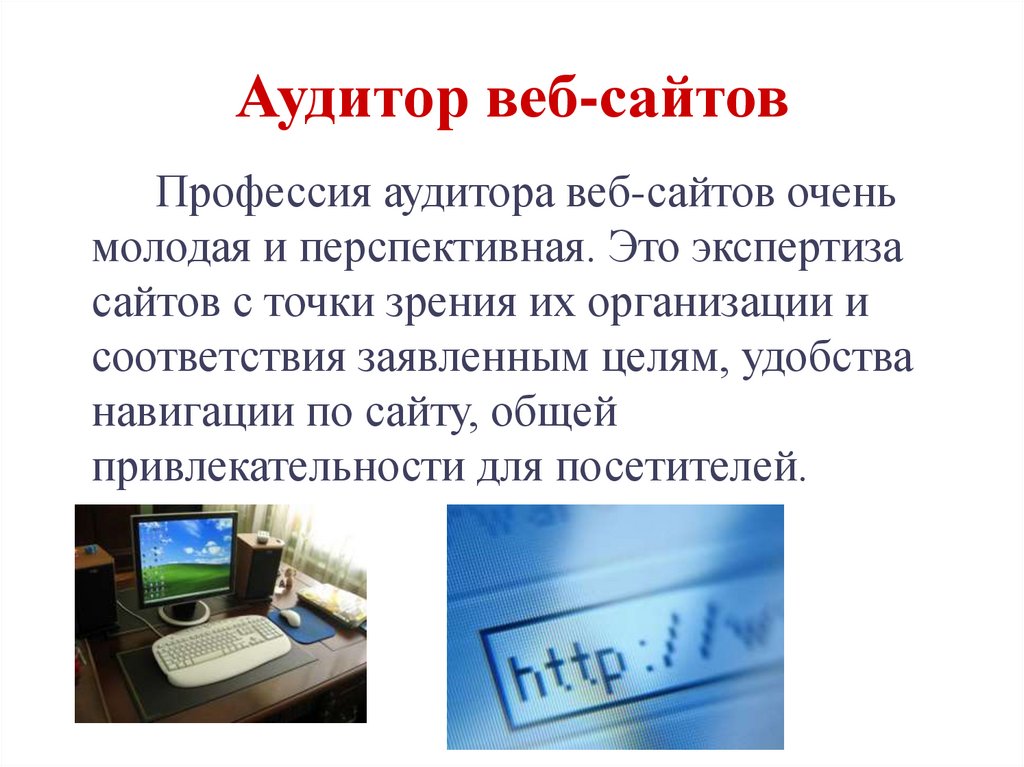 Аудитор веб-сайтов

Профессия аудитора веб-сайтов очень молодая и перспективная. Это экспертиза сайтов с точки зрения их организации и соответствия заявленным целям, удобства навигации по сайту, общей привлекательности для посетителей.

http://w